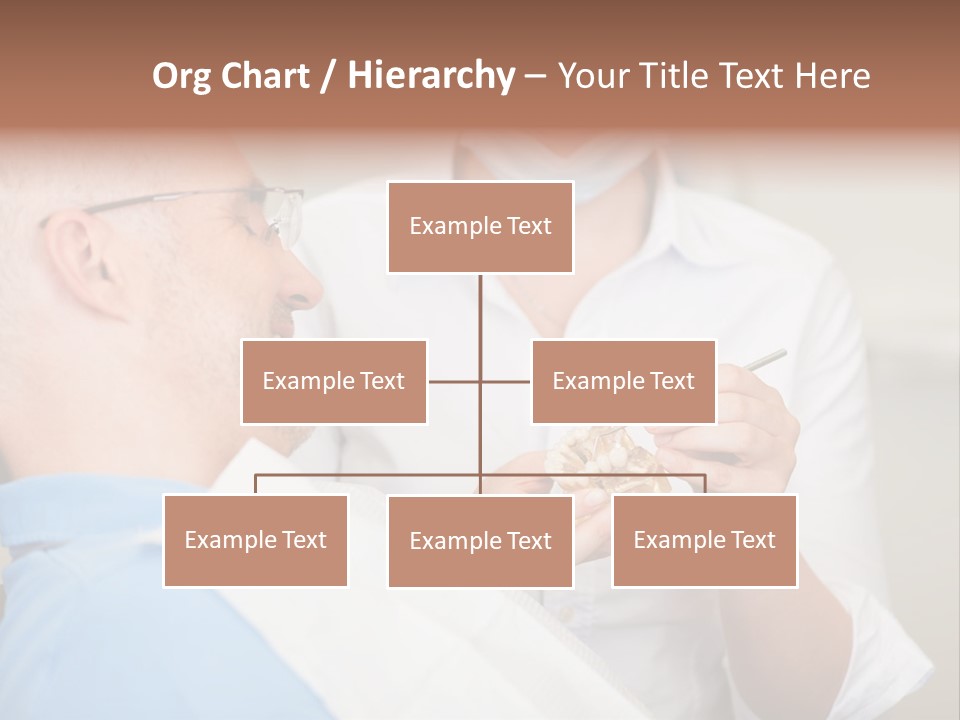 Org Chart / Hierarchy – Your Title Text Here

Example Text

Example Text

Example Text

Example Text

Example Text

Example Text